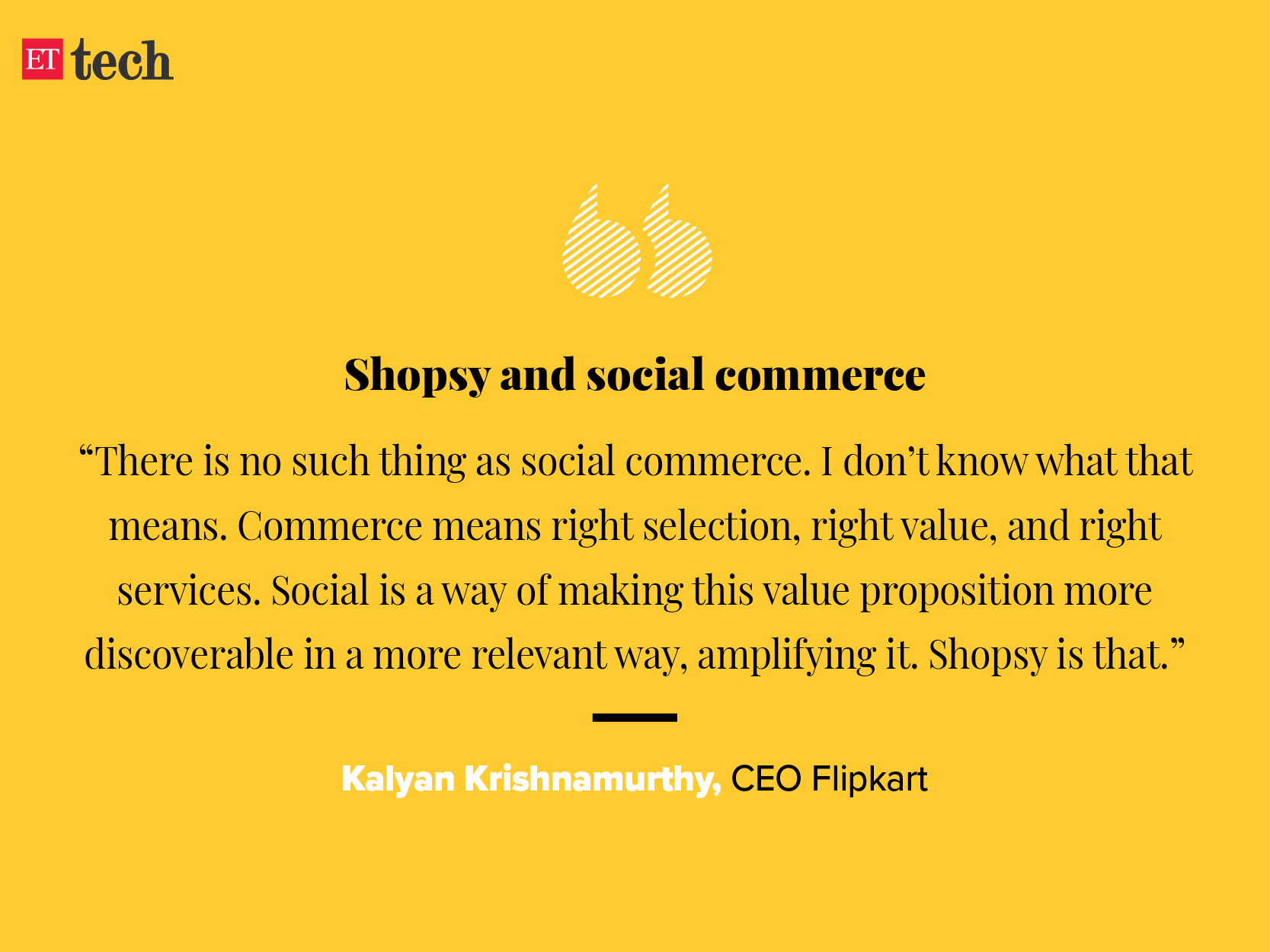 ET tech

Shopsy and social commerce

“There is no such thing as social commerce. I don’t know what that means. Commerce means right selection, right value, and right services. Social is a way of making this value proposition more discoverable in a more relevant way, amplifying it. Shopsy is that.”

Kalyan Krishnamurthy, CEO Flipkart